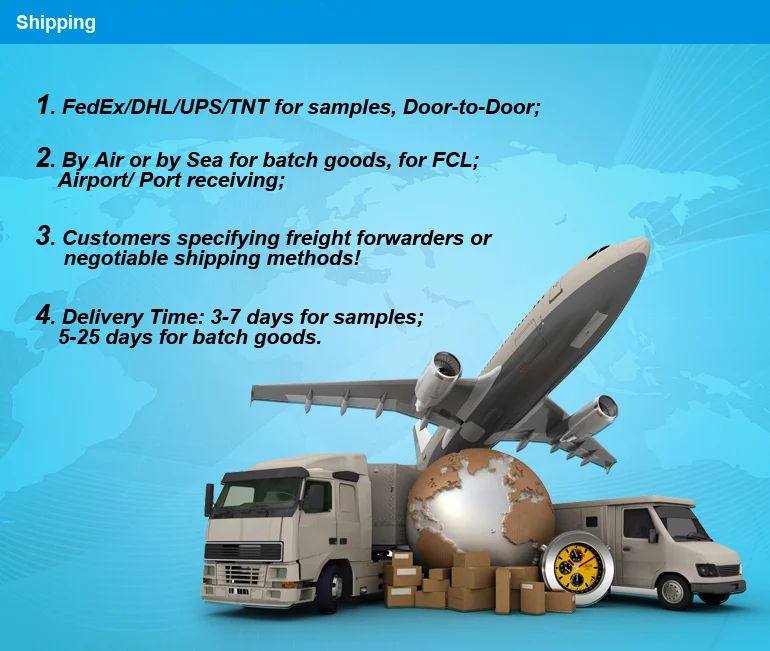 Shipping

1. FedEx/DHL/UPS/TNT for samples, Door-to-Door;

2. By Air or by Sea for batch goods, for FCL; Airport/ Port receiving;

3. Customers specifying freight forwarders or negotiable shipping methods!

4. Delivery Time: 3-7 days for samples; 5-25 days for batch goods.